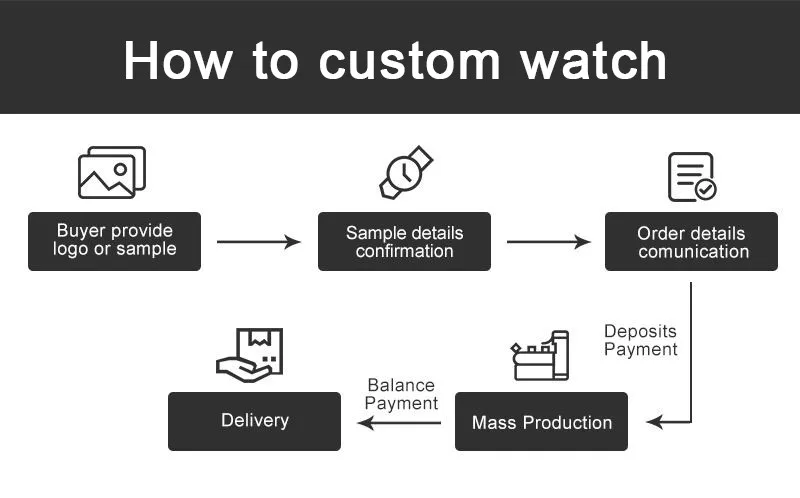 How to custom watch

Buyer provide logo or sample

Sample details confirmation

Order details comunication

Deposits Payment

Mass Production

Balance Payment

Delivery